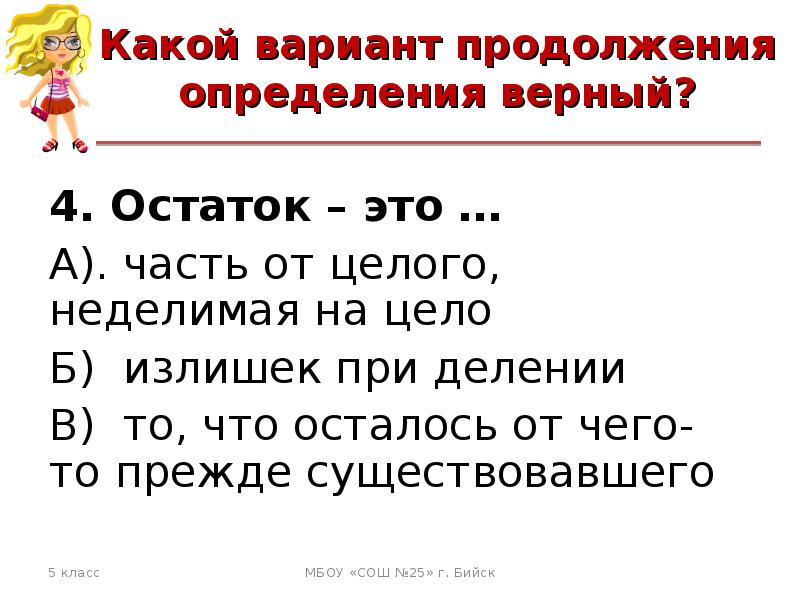 Какой вариант продолжения определения верный?

4. Остаток – это …

А). часть от целого, неделимая на цело

Б)  излишек при делении

В)  то, что осталось от чего-то прежде существовавшего

5 класс

МБОУ «СОШ №25» г. Бийск